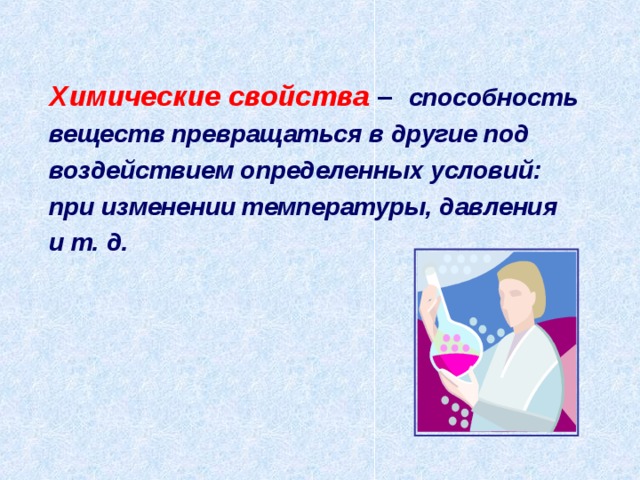 Химические свойства – способность веществ превращаться в другие под воздействием определенных условий: при изменении температуры, давления и т. д.